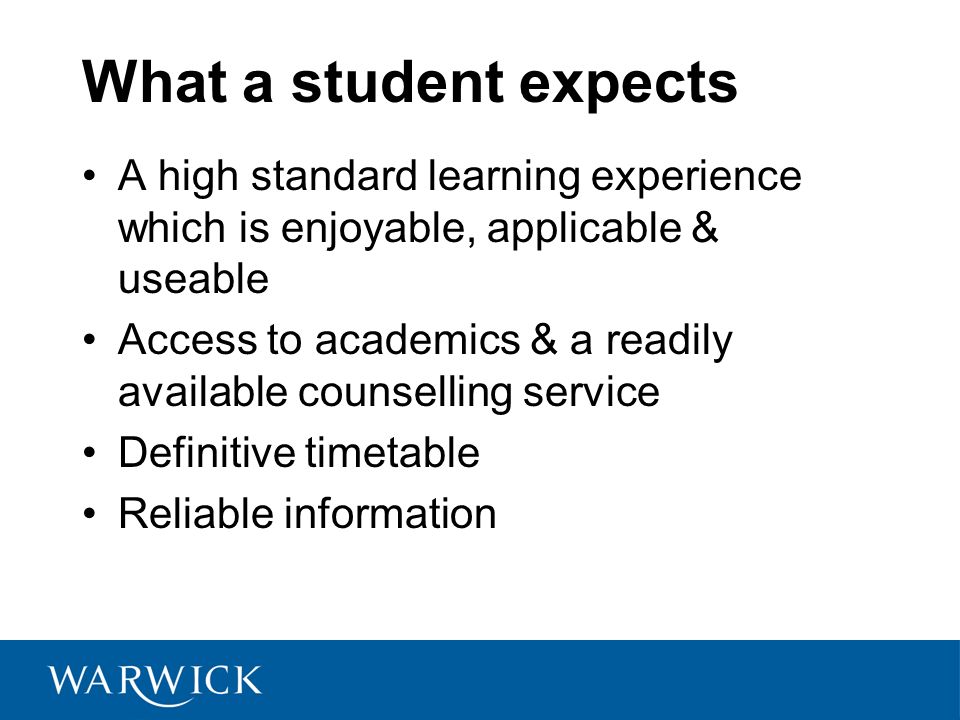 What a student expects

• A high standard learning experience which is enjoyable, applicable & useable
• Access to academics & a readily available counselling service
• Definitive timetable
• Reliable information

WARWICK